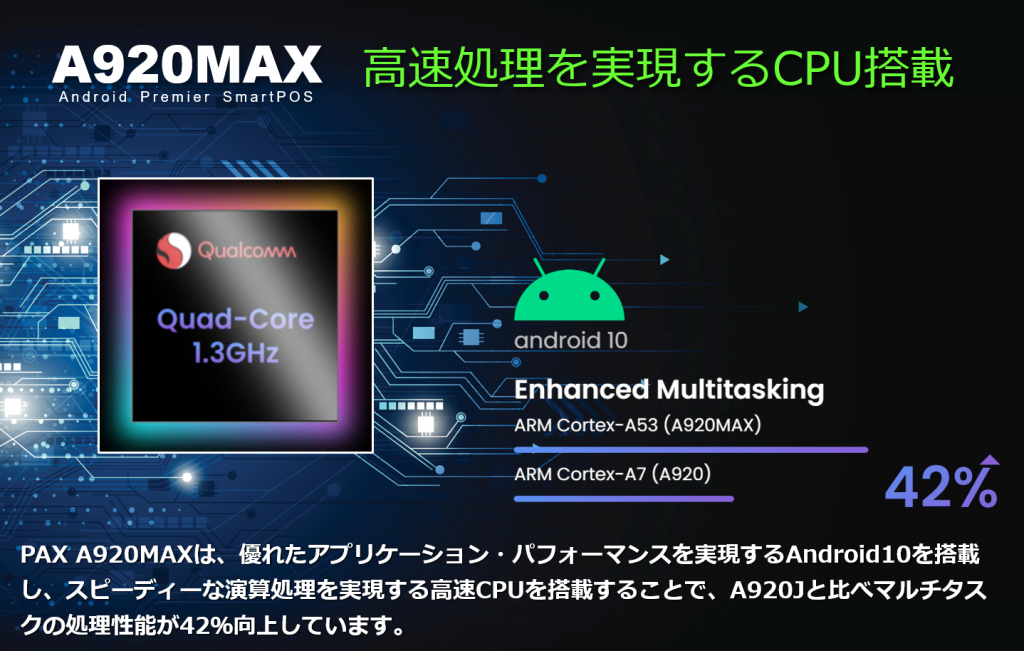 A920MAX
Android Premier SmartPOS

高速処理を実現するCPU搭載

Qualcomm
Quad-Core
1.3GHz

android 10

Enhanced Multitasking
ARM Cortex-A53 (A920MAX)
ARM Cortex-A7 (A920)
42%

PAX A920MAXは、優れたアプリケーション・パフォーマンスを実現するAndroid10を搭載し、スピーディーな演算処理を実現する高速CPUを搭載することで、A920Jと比べマルチタスクの処理性能が42%向上しています。